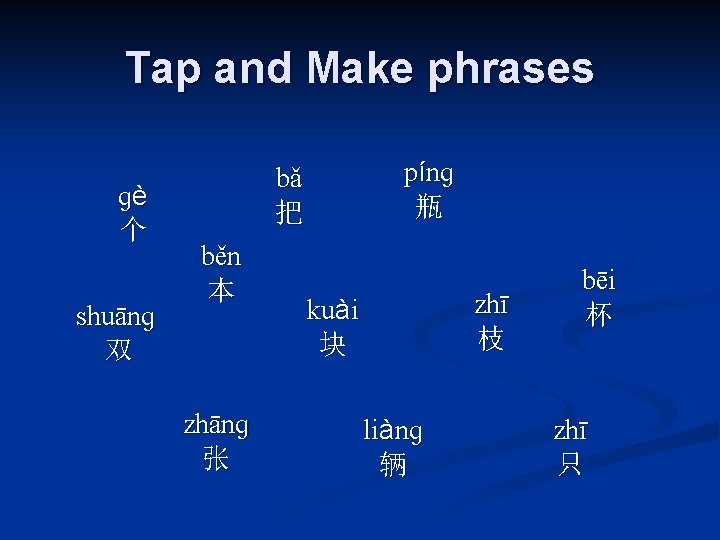 Tap and Make phrases

gè
个

bǎ
把

píng
瓶

běn
本

shuāng
双

kuài
块

zhī
枝

bēi
杯

zhāng
张

liàng
辆

zhī
只